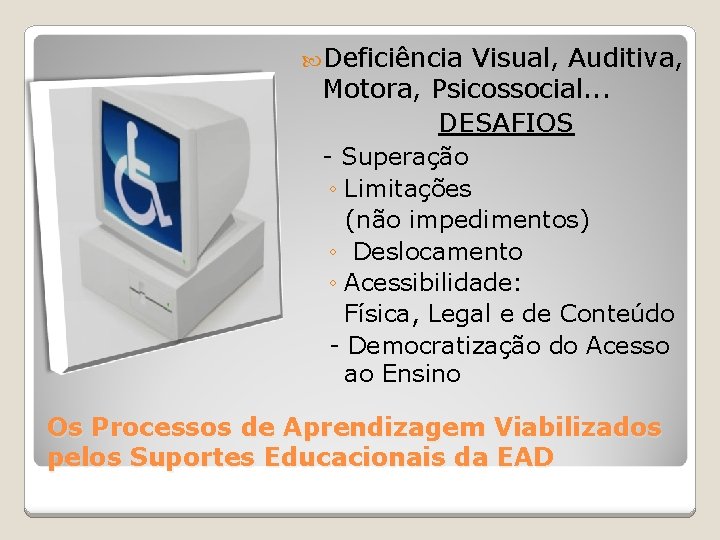 Deficiência Visual, Auditiva, Motora, Psicossocial...

DESAFIOS

- Superação

◦ Limitações (não impedimentos)

◦ Deslocamento

◦ Acessibilidade: Física, Legal e de Conteúdo

- Democratização do Acesso ao Ensino

Os Processos de Aprendizagem Viabilizados pelos Suportes Educacionais da EAD